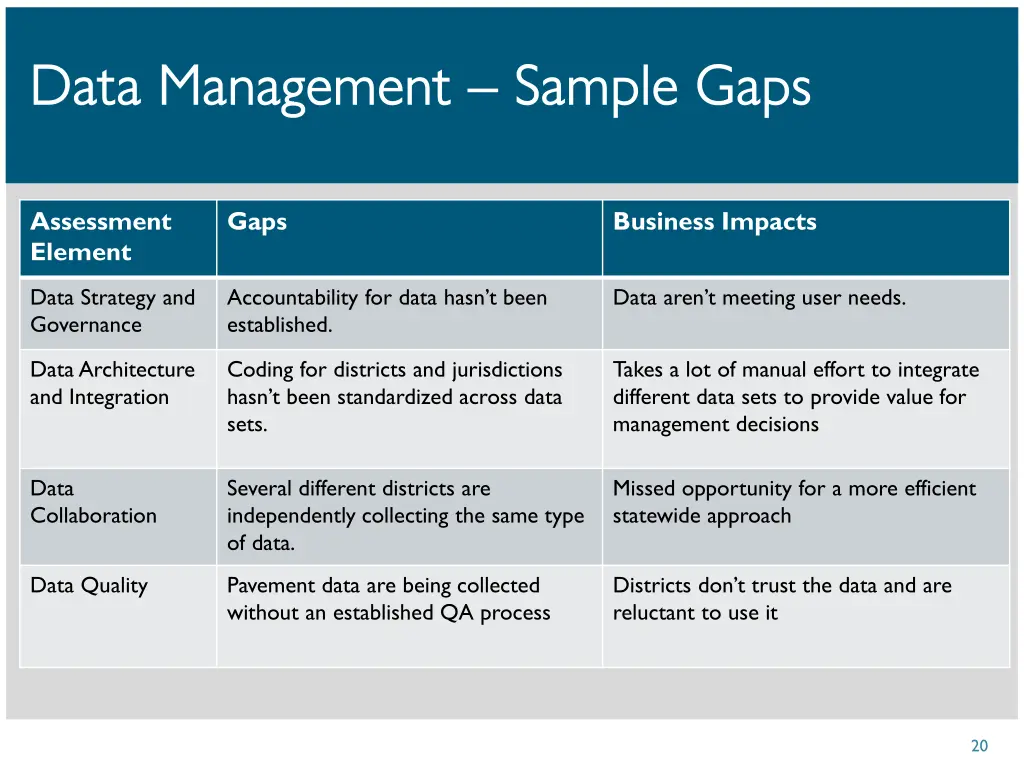 Data Management – Sample Gaps

| Assessment Element | Gaps | Business Impacts |
|---|---|---|
| Data Strategy and Governance | Accountability for data hasn’t been established. | Data aren’t meeting user needs. |
| Data Architecture and Integration | Coding for districts and jurisdictions hasn’t been standardized across data sets. | Takes a lot of manual effort to integrate different data sets to provide value for management decisions |
| Data Collaboration | Several different districts are independently collecting the same type of data. | Missed opportunity for a more efficient statewide approach |
| Data Quality | Pavement data are being collected without an established QA process | Districts don’t trust the data and are reluctant to use it |

20